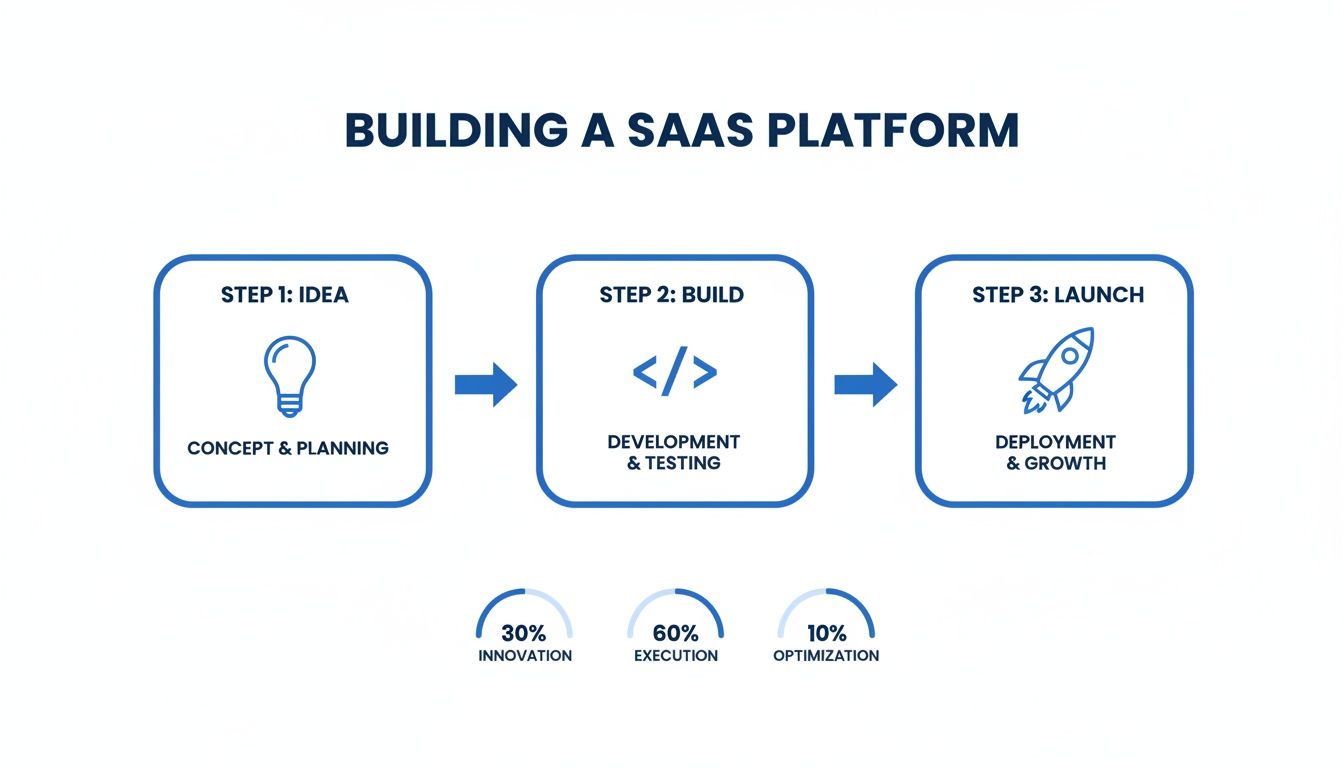 BUILDING A SAAS PLATFORM

STEP 1: IDEA

CONCEPT & PLANNING

STEP 2: BUILD

</>

DEVELOPMENT & TESTING

STEP 3: LAUNCH

DEPLOYMENT & GROWTH

30%
INNOVATION

60%
EXECUTION

10%
OPTIMIZATION